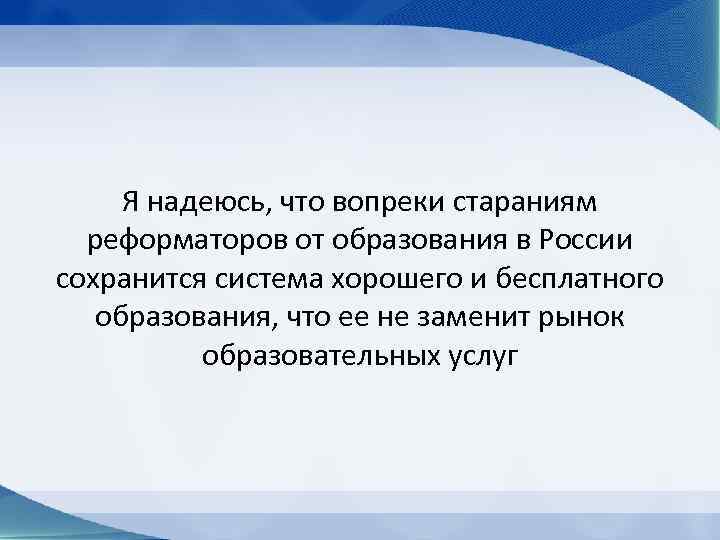 Я надеюсь, что вопреки стараниям реформаторов от образования в России сохранится система хорошего и бесплатного образования, что ее не заменит рынок образовательных услуг